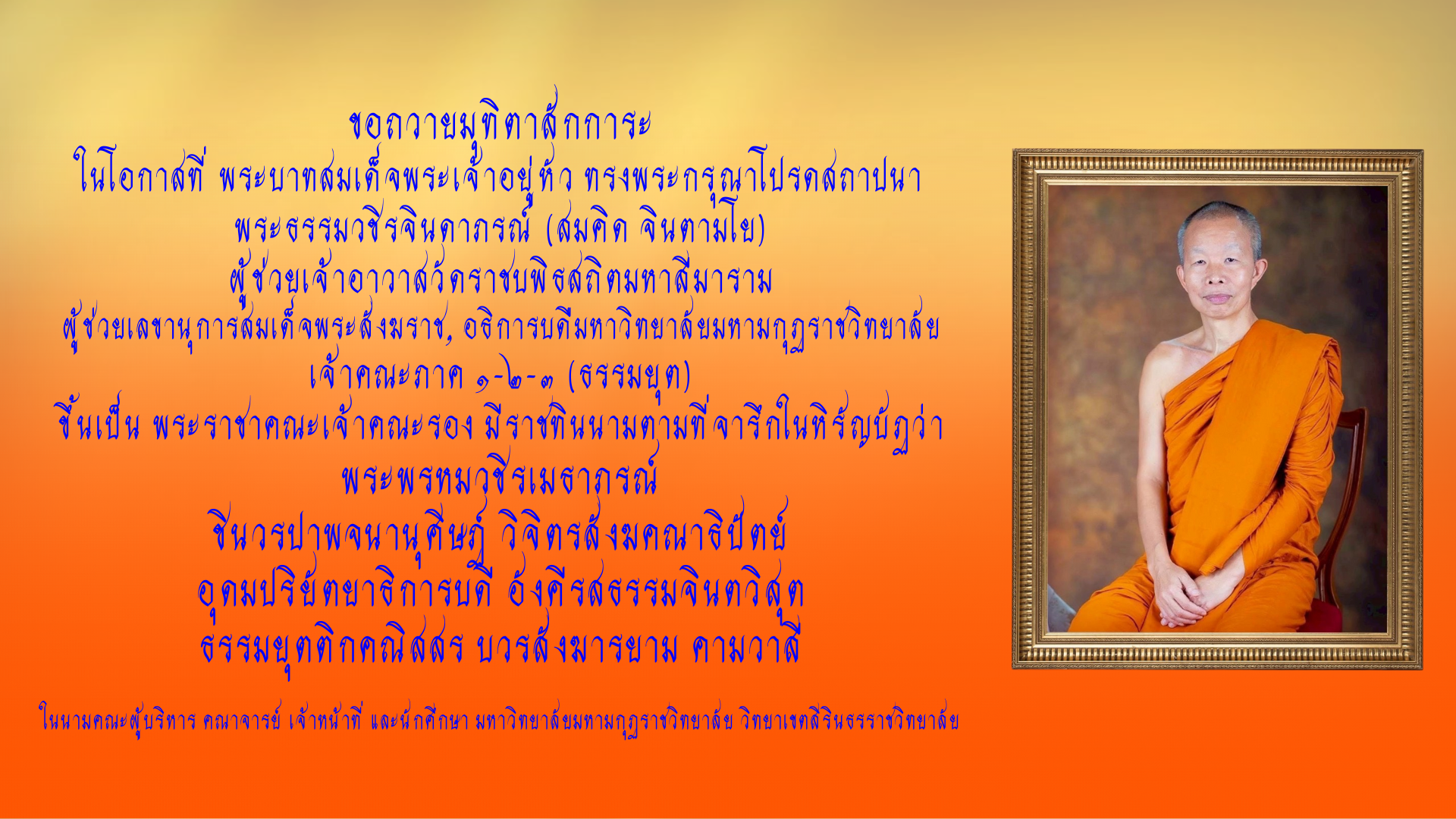 ขอถวายมุทิตาสักการะ
ในโอกาสที่ พระบาทสมเด็จพระเจ้าอยู่หัว ทรงพระกรุณาโปรดสถาปนา
พระธรรมวชิรจินดาภรณ์ (สมคิด จินตามโย)
ผู้ช่วยเจ้าอาวาสวัดราชบพิธสถิตมหาสีมาราม
ผู้ช่วยเลขานุการสมเด็จพระสังฆราช, อธิการบดีมหาวิทยาลัยมหามกุฏราชวิทยาลัย
เจ้าคณะภาค ๑-๒-๓ (ธรรมยุต)
ขึ้นเป็น พระราชาคณะเจ้าคณะรอง มีราชทินนามตามที่จารึกในหิรัญบัฏว่า
พระพรหมวชิรเมธาภรณ์
ชินวรปาพจนานุศิษฏ์ วิจิตรสังฆคณาธิปัตย์
อุดมปริยัตยาธิการบดี อังคีรสธรรมจินตวิสุต
ธรรมยุตติกคณิสสร บวรสังฆารยาม คามวาสี

ในนามคณะผู้บริหาร คณาจารย์ เจ้าหน้าที่ และนักศึกษา มหาวิทยาลัยมหามกุฏราชวิทยาลัย วิทยาเขตสิรินธรราชวิทยาลัย